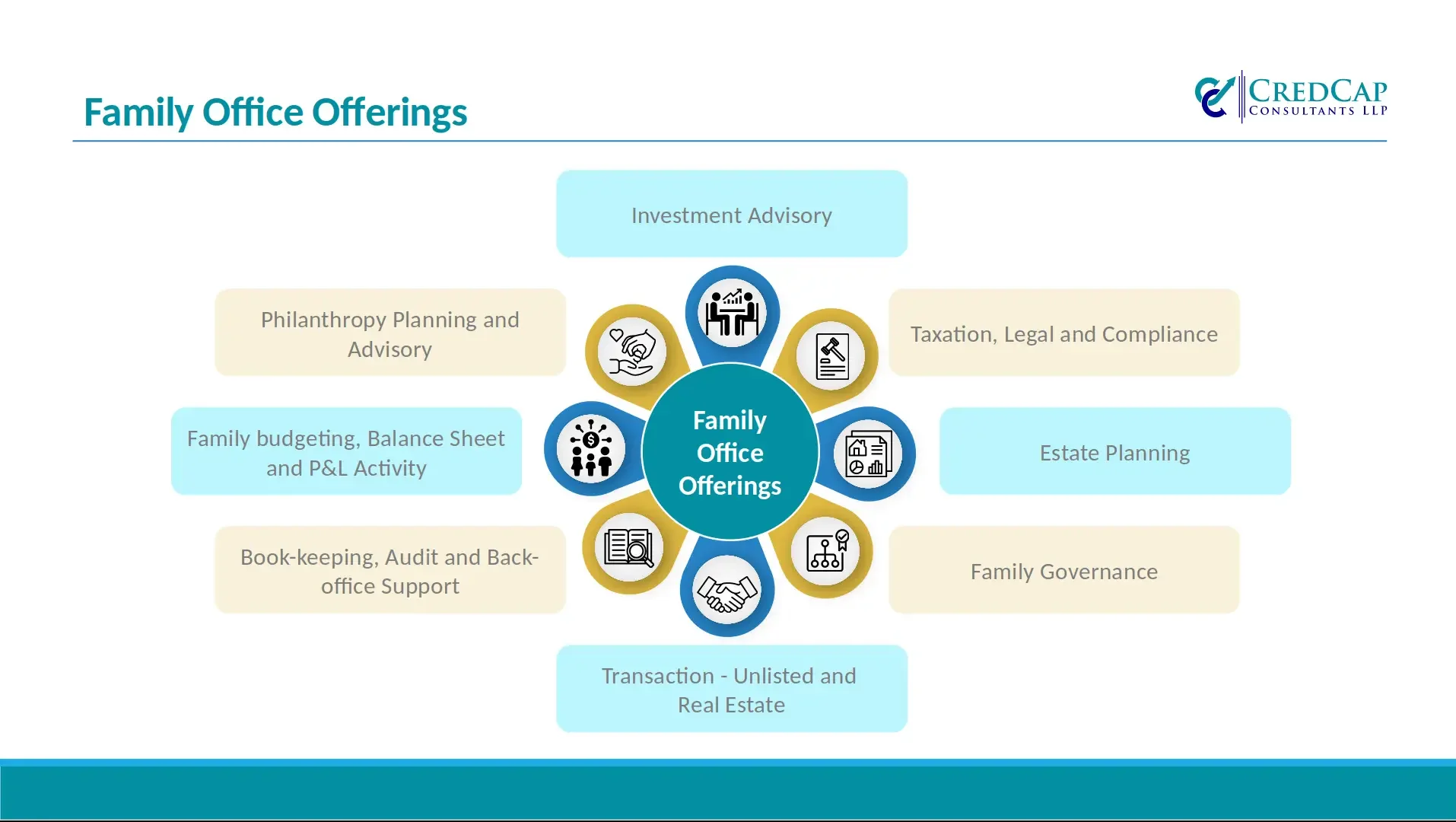 Family Office Offerings

CREDCAP
CONSULTANTS LLP

Investment Advisory

Philanthropy Planning and Advisory

Taxation, Legal and Compliance

Family budgeting, Balance Sheet and P&L Activity

Family Office Offerings

Estate Planning

Book-keeping, Audit and Back-office Support

Family Governance

Transaction - Unlisted and Real Estate